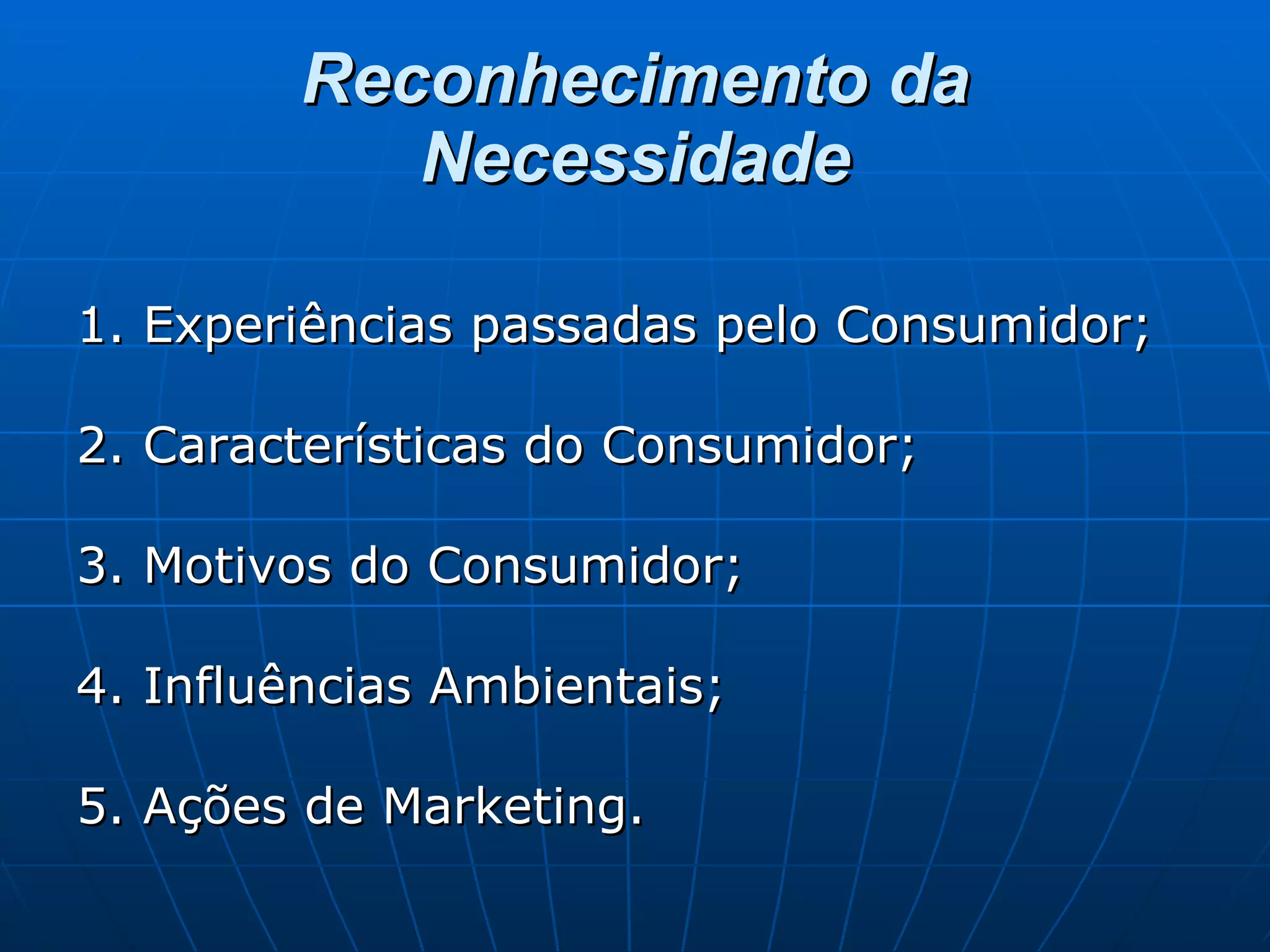 Reconhecimento da Necessidade

1. Experiências passadas pelo Consumidor;

2. Características do Consumidor;

3. Motivos do Consumidor;

4. Influências Ambientais;

5. Ações de Marketing.